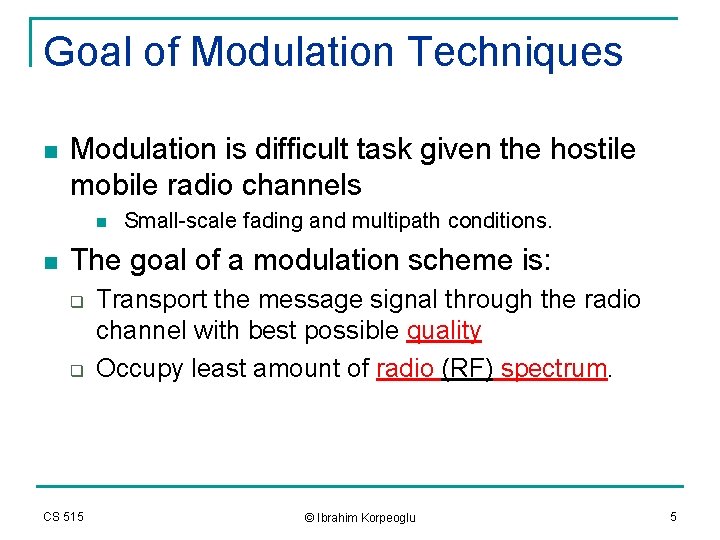 Goal of Modulation Techniques

Modulation is difficult task given the hostile mobile radio channels

Small-scale fading and multipath conditions.

The goal of a modulation scheme is:

Transport the message signal through the radio channel with best possible quality

Occupy least amount of radio (RF) spectrum.

CS 515

© Ibrahim Korpeoglu

5